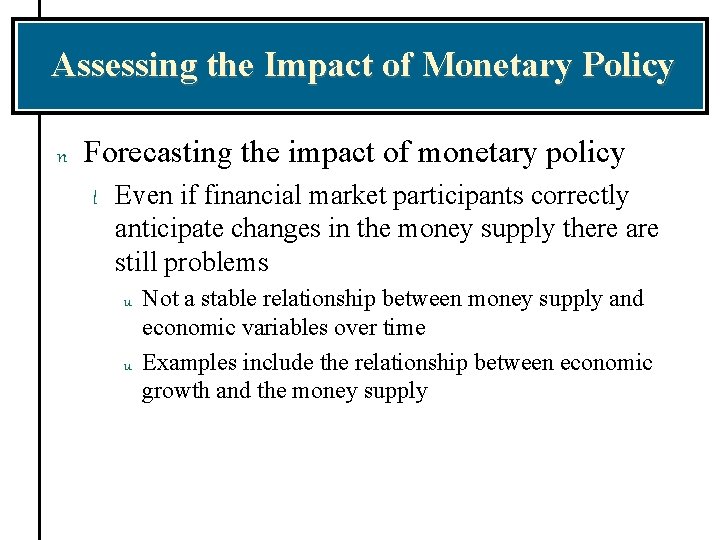 Assessing the Impact of Monetary Policy

n Forecasting the impact of monetary policy

l Even if financial market participants correctly anticipate changes in the money supply there are still problems

u Not a stable relationship between money supply and economic variables over time

u Examples include the relationship between economic growth and the money supply